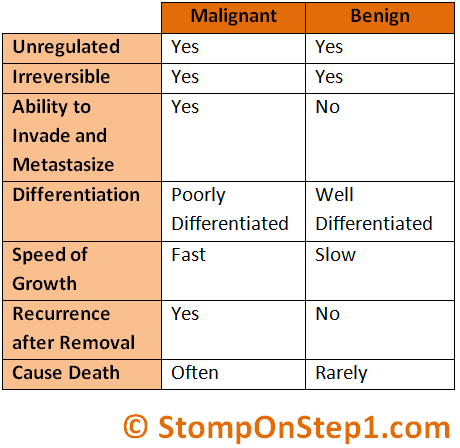 | | Malignant | Benign |
|---|---|---|
| Unregulated | Yes | Yes |
| Irreversible | Yes | Yes |
| Ability to Invade and Metastasize | Yes | No |
| Differentiation | Poorly Differentiated | Well Differentiated |
| Speed of Growth | Fast | Slow |
| Recurrence after Removal | Yes | No |
| Cause Death | Often | Rarely |

© StompOnStep1.com